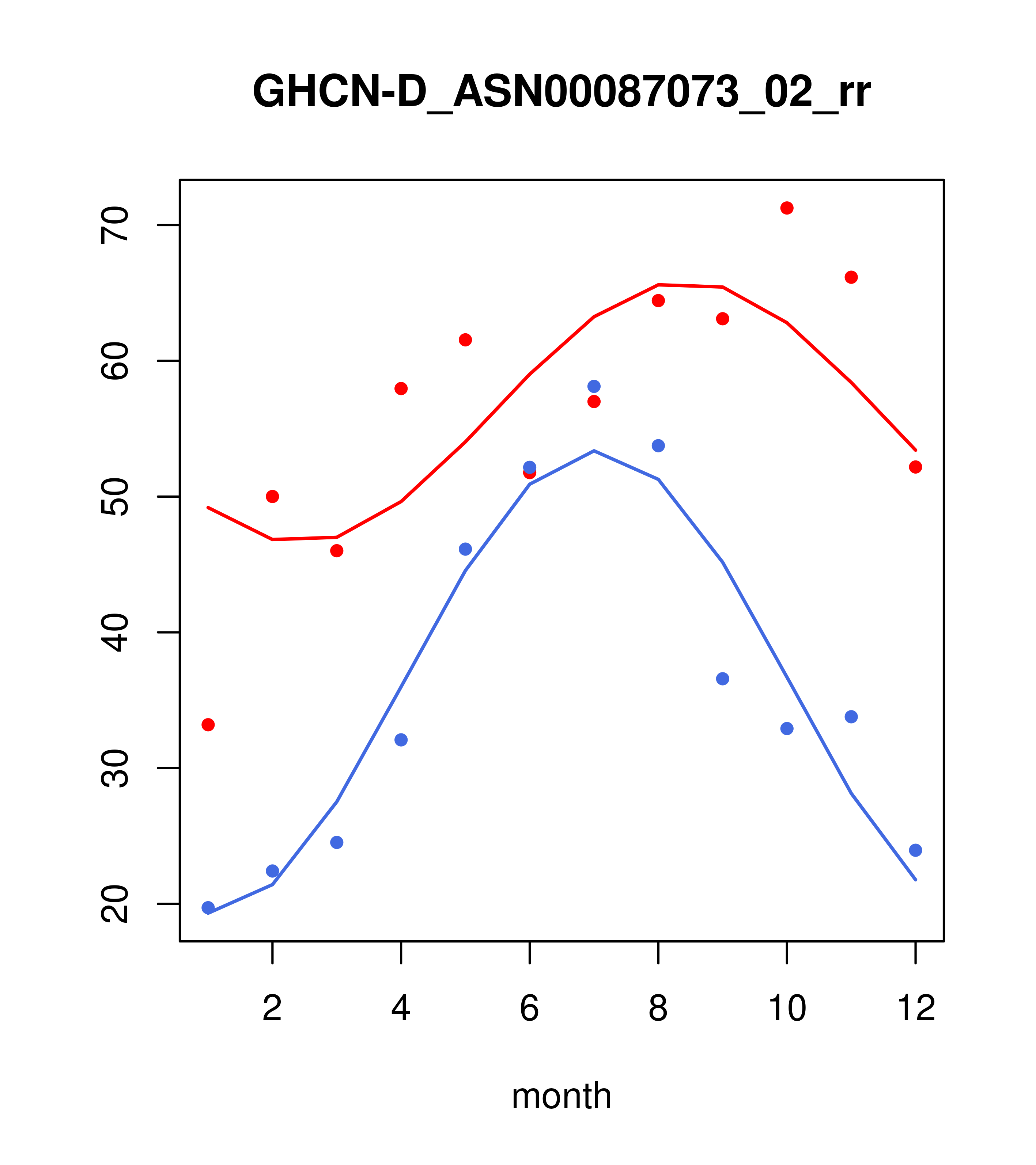 GHCN-D_ASN00087073_02_rr

70
60
50
40
30
20

2
4
6
8
10
12

month